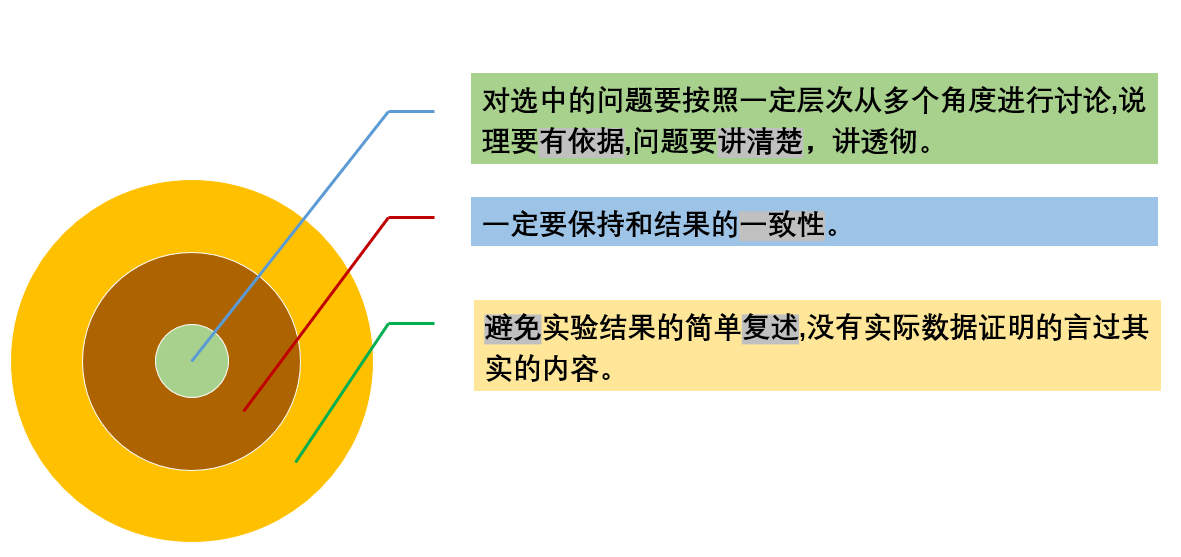 对选中的问题要按照一定层次从多个角度进行讨论,说理要有依据,问题要讲清楚，讲透彻。

一定要保持和结果的一致性。

避免实验结果的简单复述,没有实际数据证明的言过其实的内容。